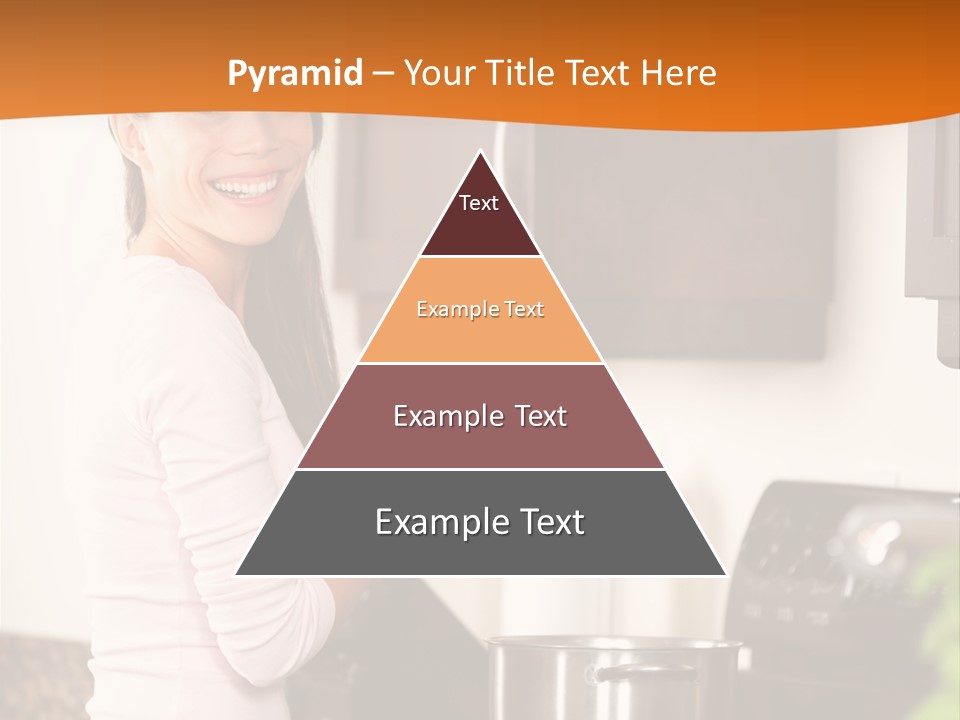 Pyramid – Your Title Text Here

Text

Example Text

Example Text

Example Text